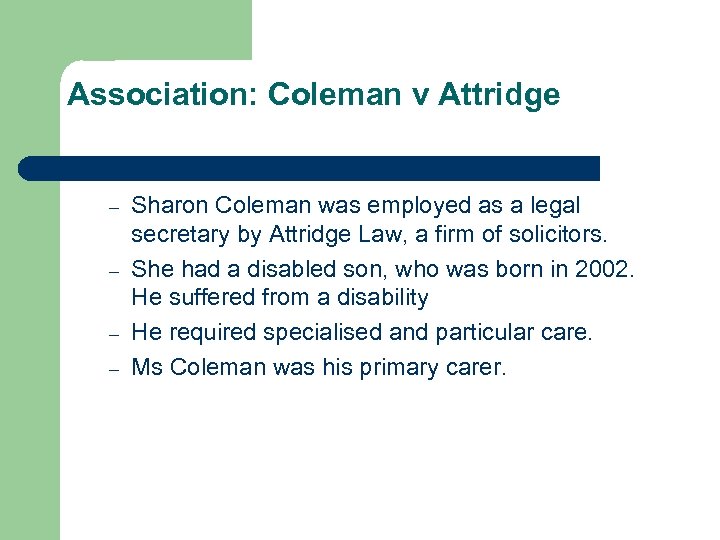 Association: Coleman v Attridge

– Sharon Coleman was employed as a legal secretary by Attridge Law, a firm of solicitors.
– She had a disabled son, who was born in 2002. He suffered from a disability
– He required specialised and particular care.
– Ms Coleman was his primary carer.